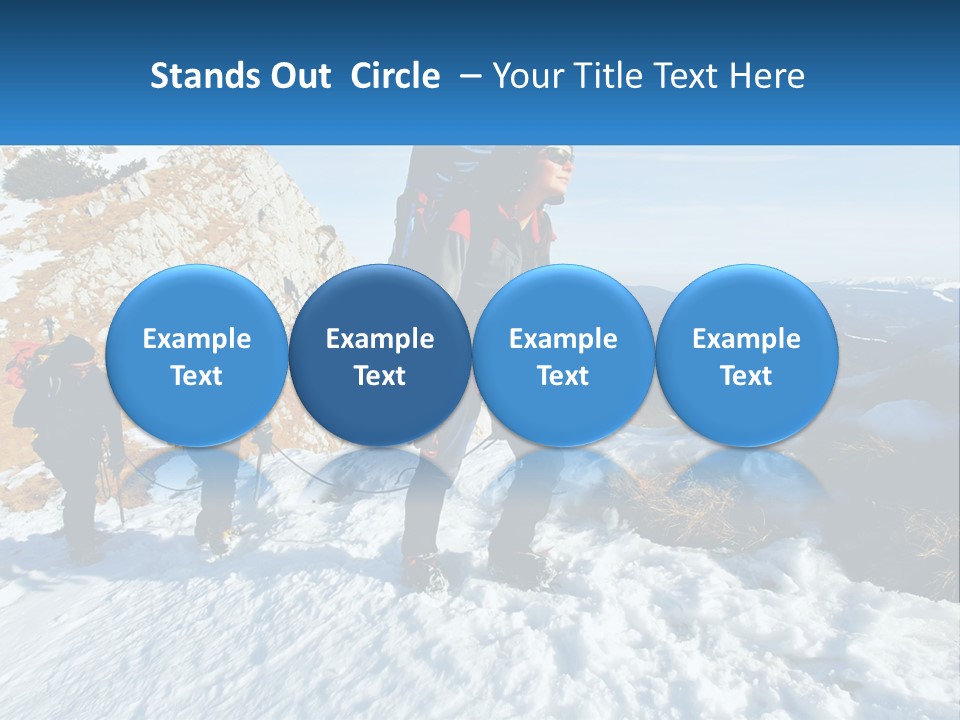 Stands Out Circle – Your Title Text Here

Example Text

Example Text

Example Text

Example Text